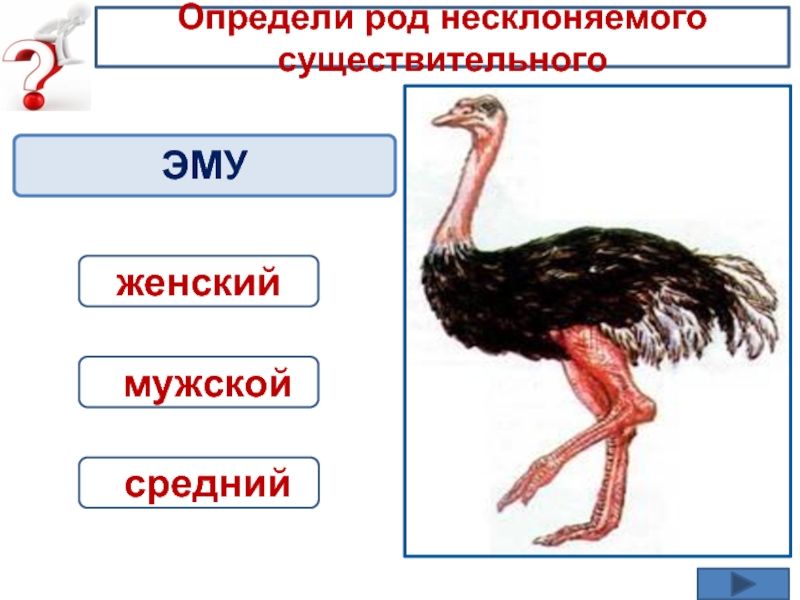 Определи род несклоняемого существительного

ЭМУ

женский

мужской

средний